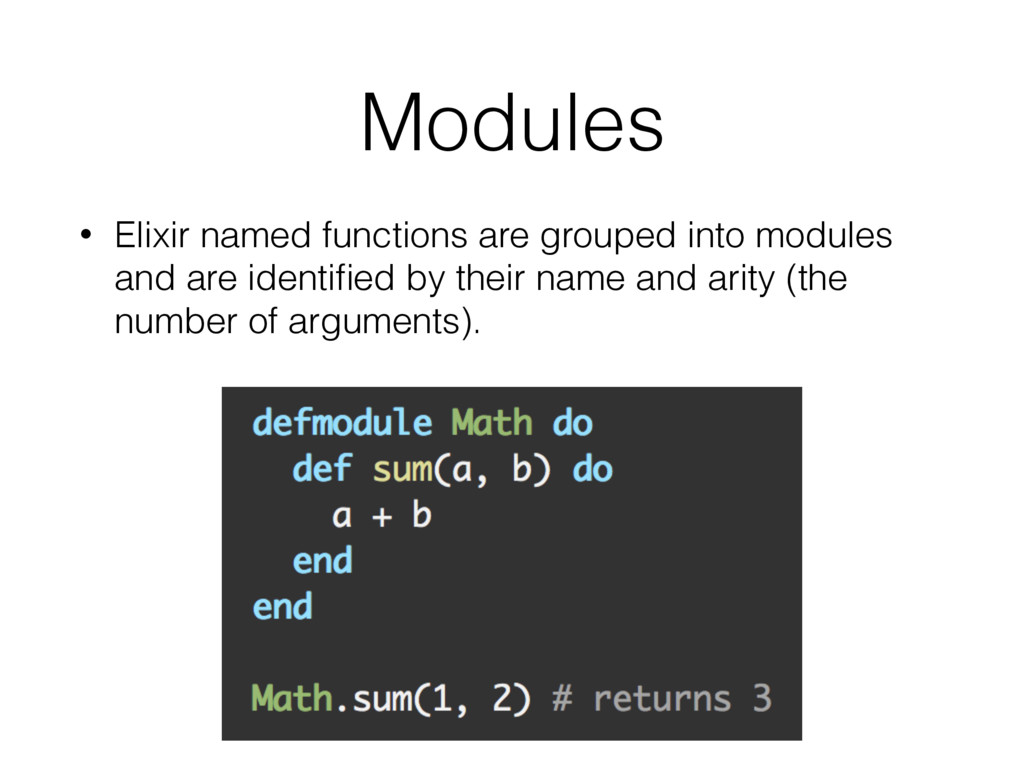 Modules

• Elixir named functions are grouped into modules and are identified by their name and arity (the number of arguments).

defmodule Math do
  def sum(a, b) do
    a + b
  end
end

Math.sum(1, 2) # returns 3